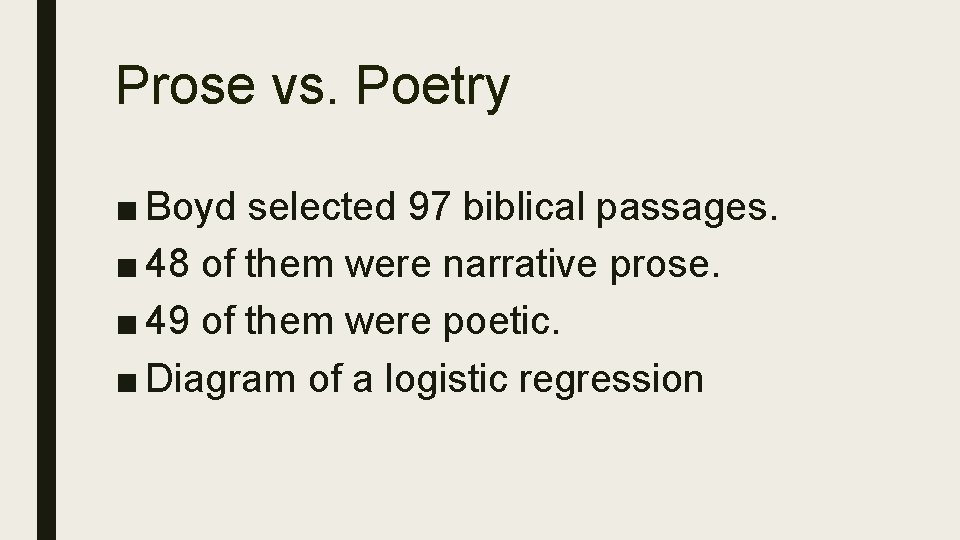 Prose vs. Poetry

■ Boyd selected 97 biblical passages.
■ 48 of them were narrative prose.
■ 49 of them were poetic.
■ Diagram of a logistic regression